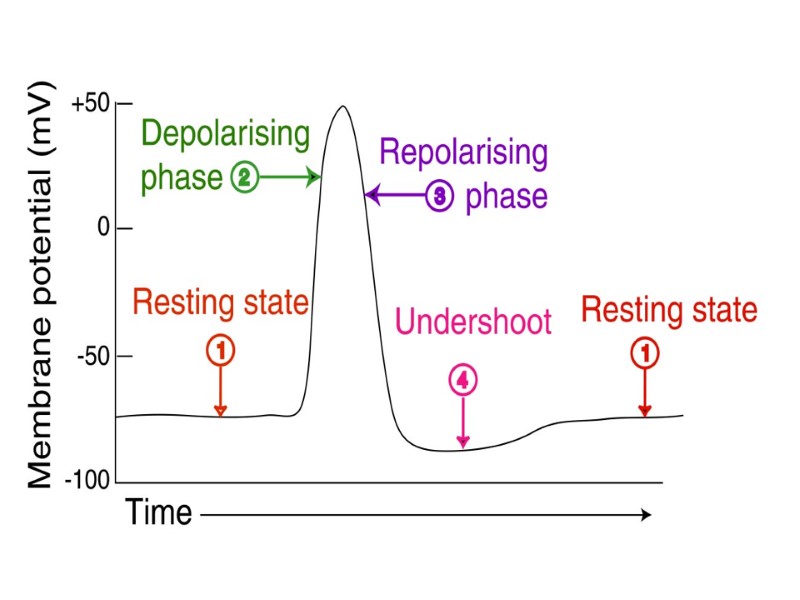 Membrane potential (mV)

+50

0

-50

-100

Depolarising phase 2

Repolarising 3 phase

Resting state 1

Undershoot 4

Resting state 1

Time